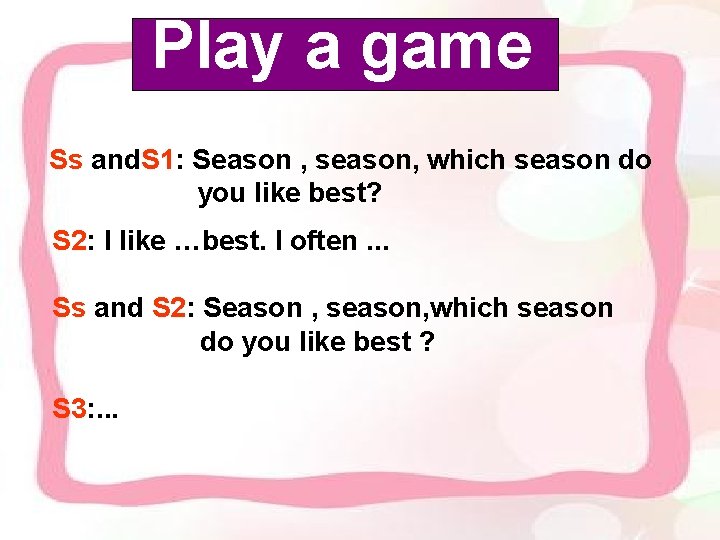 Play a game

Ss andS1: Season , season, which season do you like best?

S2: I like …best. I often ...

Ss and S2: Season , season,which season do you like best ?

S3:...